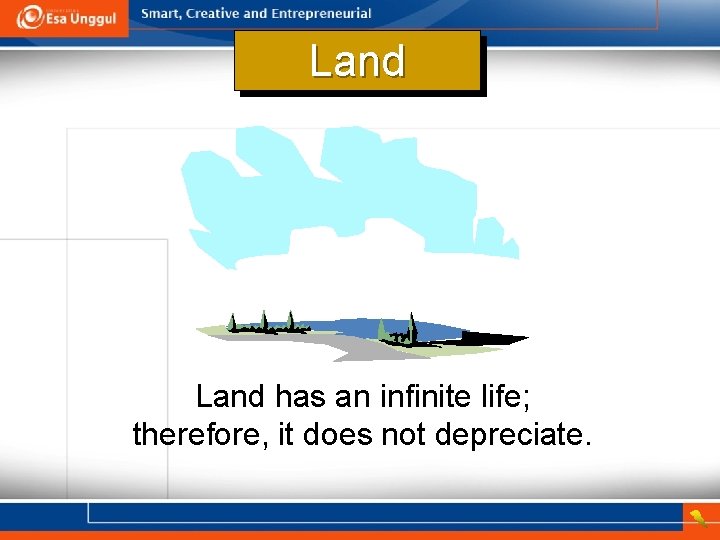 Esa Unggul

Smart, Creative and Entrepreneurial

Land

Land has an infinite life; therefore, it does not depreciate.